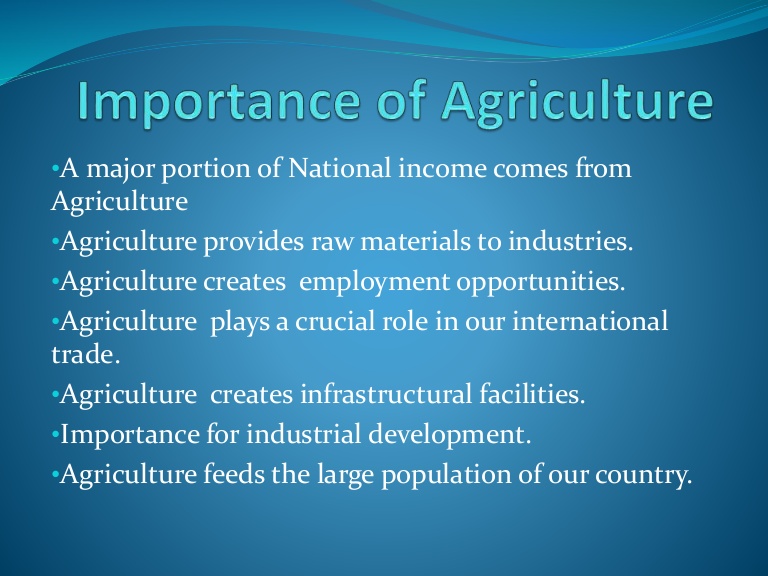 Importance of Agriculture

•A major portion of National income comes from Agriculture

•Agriculture provides raw materials to industries.

•Agriculture creates employment opportunities.

•Agriculture plays a crucial role in our international trade.

•Agriculture creates infrastructural facilities.

•Importance for industrial development.

•Agriculture feeds the large population of our country.